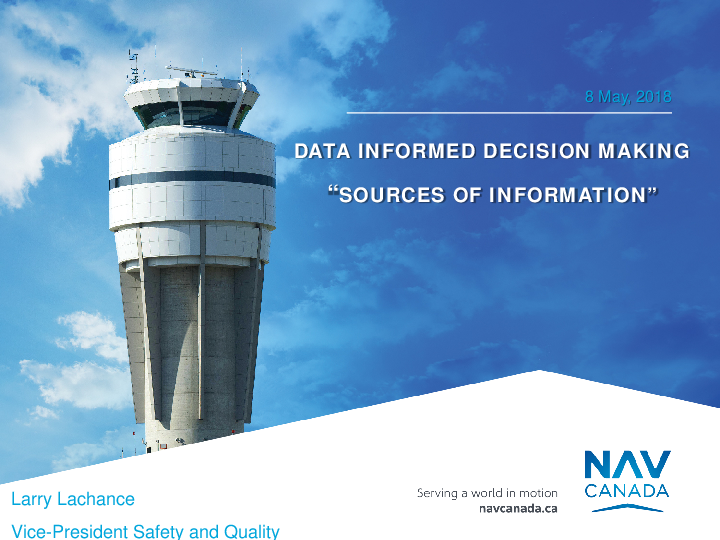 8 May, 2018

DATA INFORMED DECISION MAKING

“SOURCES OF INFORMATION”

Larry Lachance

Vice-President Safety and Quality

Serving a world in motion
navcanada.ca

NAV CANADA